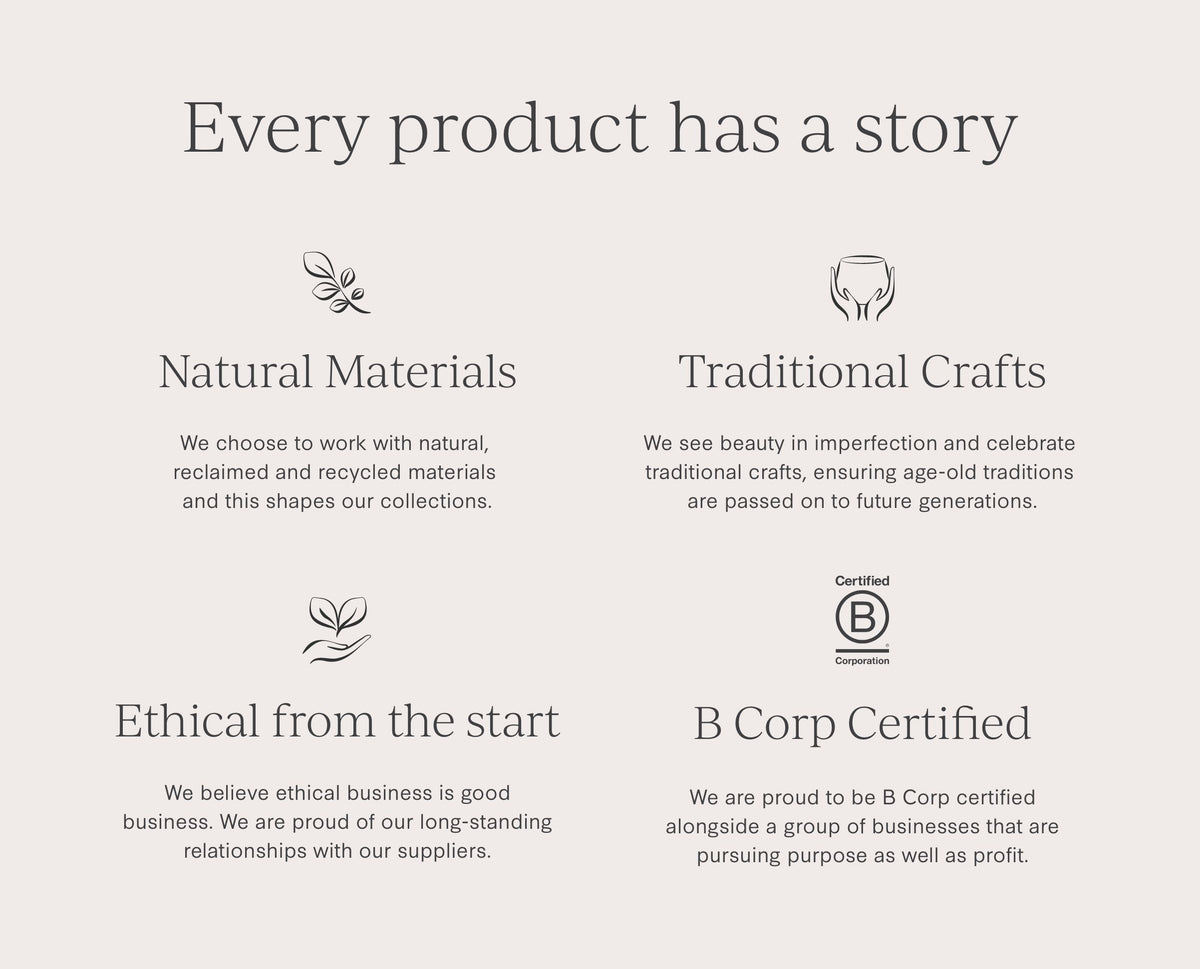 Every product has a story

Natural Materials

We choose to work with natural, reclaimed and recycled materials and this shapes our collections.

Traditional Crafts

We see beauty in imperfection and celebrate traditional crafts, ensuring age-old traditions are passed on to future generations.

Ethical from the start

We believe ethical business is good business. We are proud of our long-standing relationships with our suppliers.

Certified
B
Corporation

B Corp Certified

We are proud to be B Corp certified alongside a group of businesses that are pursuing purpose as well as profit.